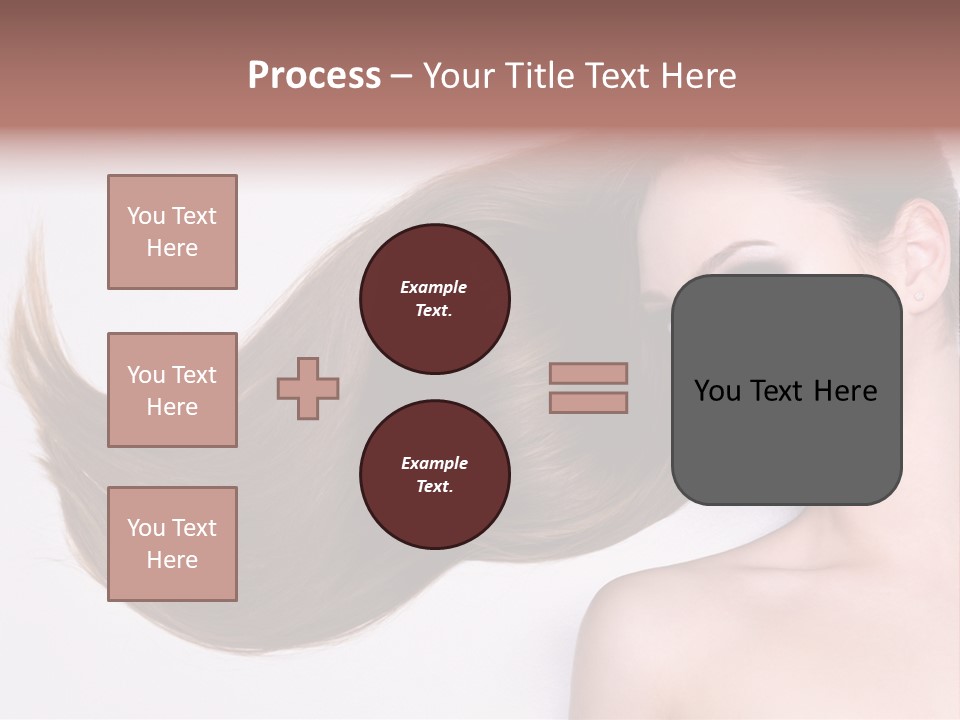 Process – Your Title Text Here

You Text Here

You Text Here

You Text Here

Example Text.

Example Text.

You Text Here